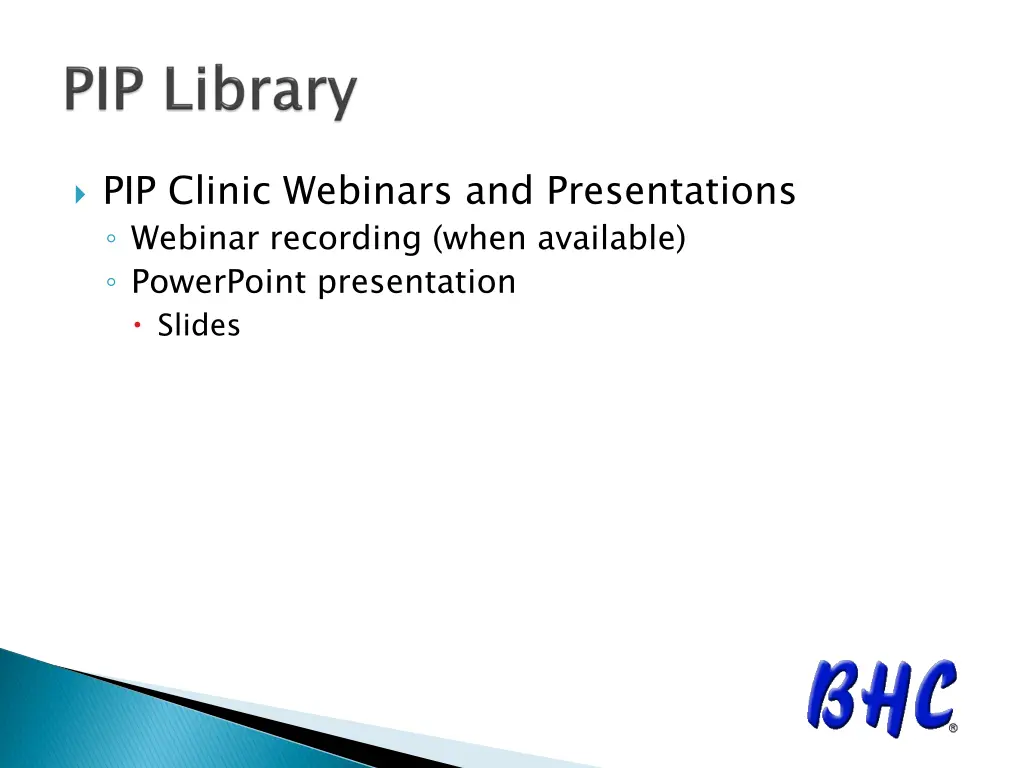 PIP Library

PIP Clinic Webinars and Presentations
Webinar recording (when available)
PowerPoint presentation
Slides

BHC®